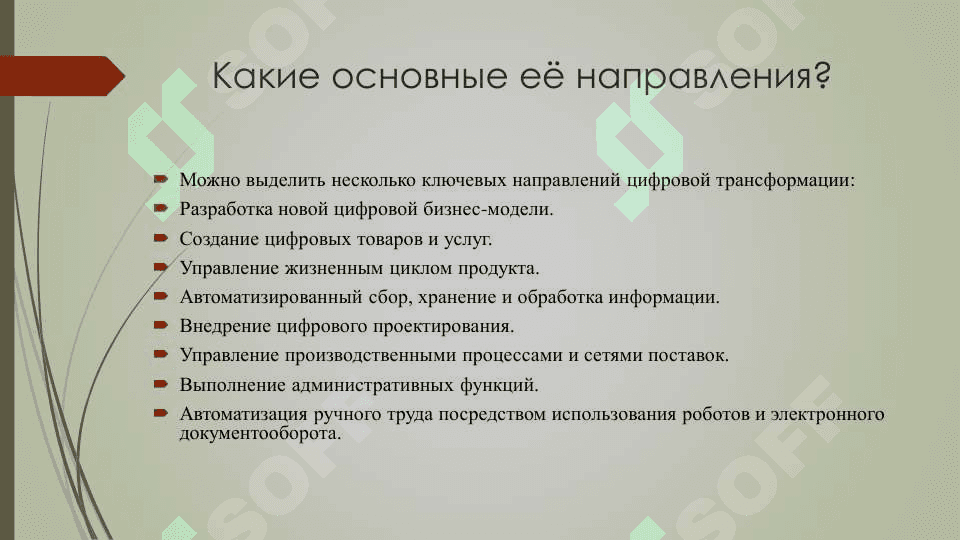 Какие основные её направления?

Можно выделить несколько ключевых направлений цифровой трансформации:

Разработка новой цифровой бизнес-модели.

Создание цифровых товаров и услуг.

Управление жизненным циклом продукта.

Автоматизированный сбор, хранение и обработка информации.

Внедрение цифрового проектирования.

Управление производственными процессами и сетями поставок.

Выполнение административных функций.

Автоматизация ручного труда посредством использования роботов и электронного документооборота.

SOFT

SOFT

SOFT

SOFT